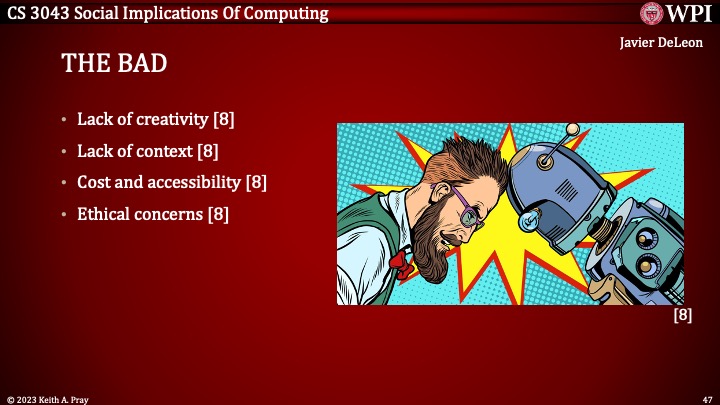 CS 3043 Social Implications Of Computing

WPI

Javier DeLeon

THE BAD

• Lack of creativity [8]
• Lack of context [8]
• Cost and accessibility [8]
• Ethical concerns [8]

[8]

© 2023 Keith A. Pray

47